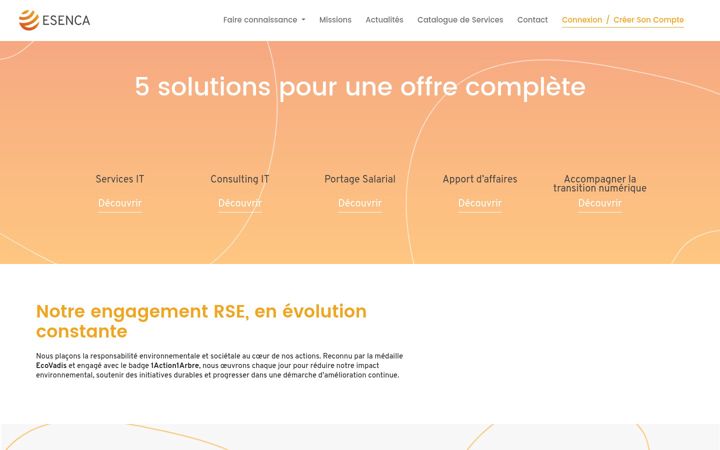 ESENCA

Faire connaissance Missions Actualités Catalogue de Services Contact Connexion / Créer Son Compte

5 solutions pour une offre complète

Services IT
Découvrir

Consulting IT
Découvrir

Portage Salarial
Découvrir

Apport d'affaires
Découvrir

Accompagner la transition numérique
Découvrir

Notre engagement RSE, en évolution constante

Nous plaçons la responsabilité environnementale et sociétale au cœur de nos actions. Reconnu par la médaille EcoVadis et engagé avec le badge 1Action1Arbre, nous œuvrons chaque jour pour réduire notre impact environnemental, soutenir des initiatives durables et progresser dans une démarche d'amélioration continue.